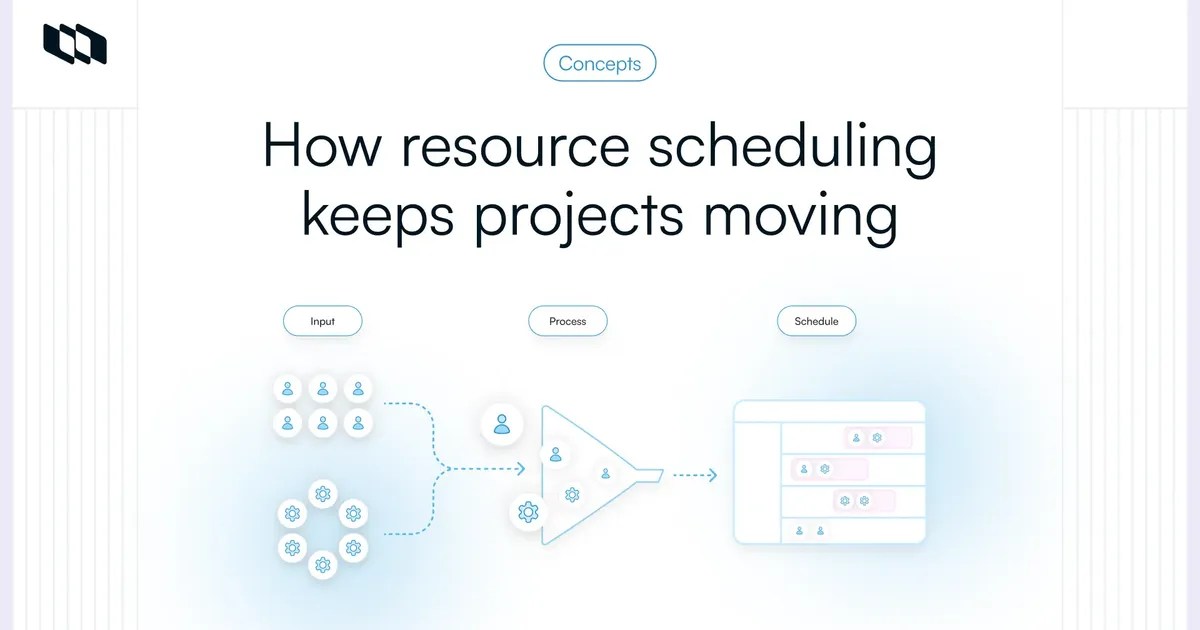 Concepts

How resource scheduling keeps projects moving

Input

Process

Schedule